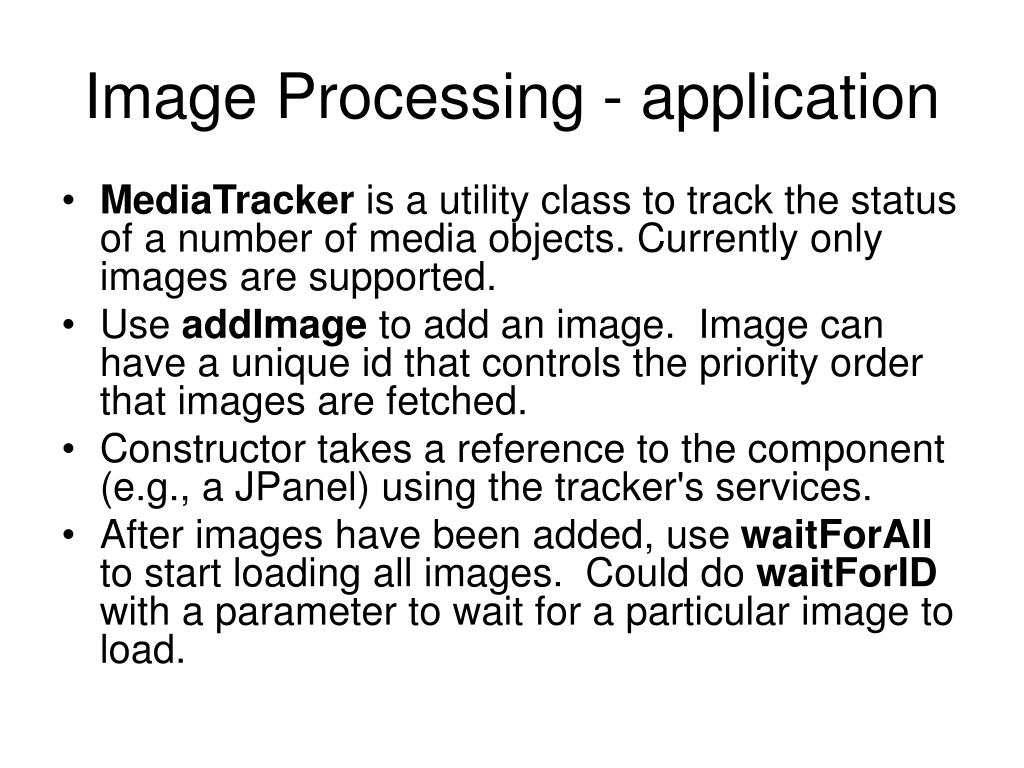 Image Processing - application

• MediaTracker is a utility class to track the status of a number of media objects. Currently only images are supported.

• Use addImage to add an image.  Image can have a unique id that controls the priority order that images are fetched.

• Constructor takes a reference to the component (e.g., a JPanel) using the tracker's services.

• After images have been added, use waitForAll to start loading all images.  Could do waitForID with a parameter to wait for a particular image to load.